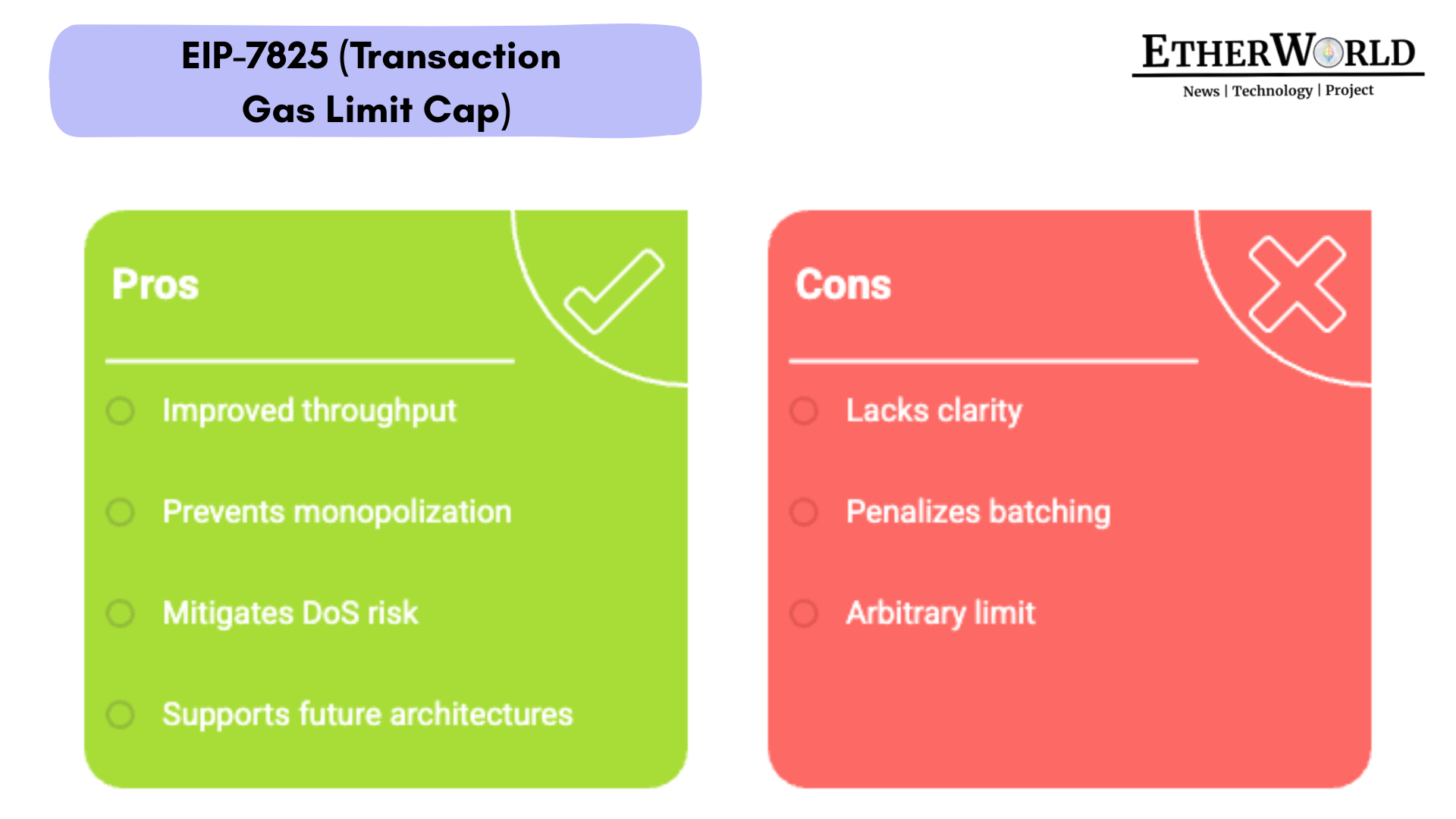 EIP-7825 (Transaction Gas Limit Cap)

ETHERWORLD
News | Technology | Project

Pros

Improved throughput

Prevents monopolization

Mitigates DoS risk

Supports future architectures

Cons

Lacks clarity

Penalizes batching

Arbitrary limit